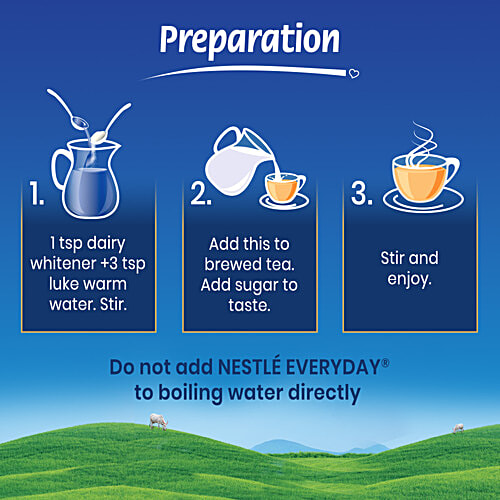 Preparation

1.

1 tsp dairy whitener +3 tsp luke warm water. Stir.

2.

Add this to brewed tea. Add sugar to taste.

3.

Stir and enjoy.

Do not add NESTLÉ EVERYDAY® to boiling water directly